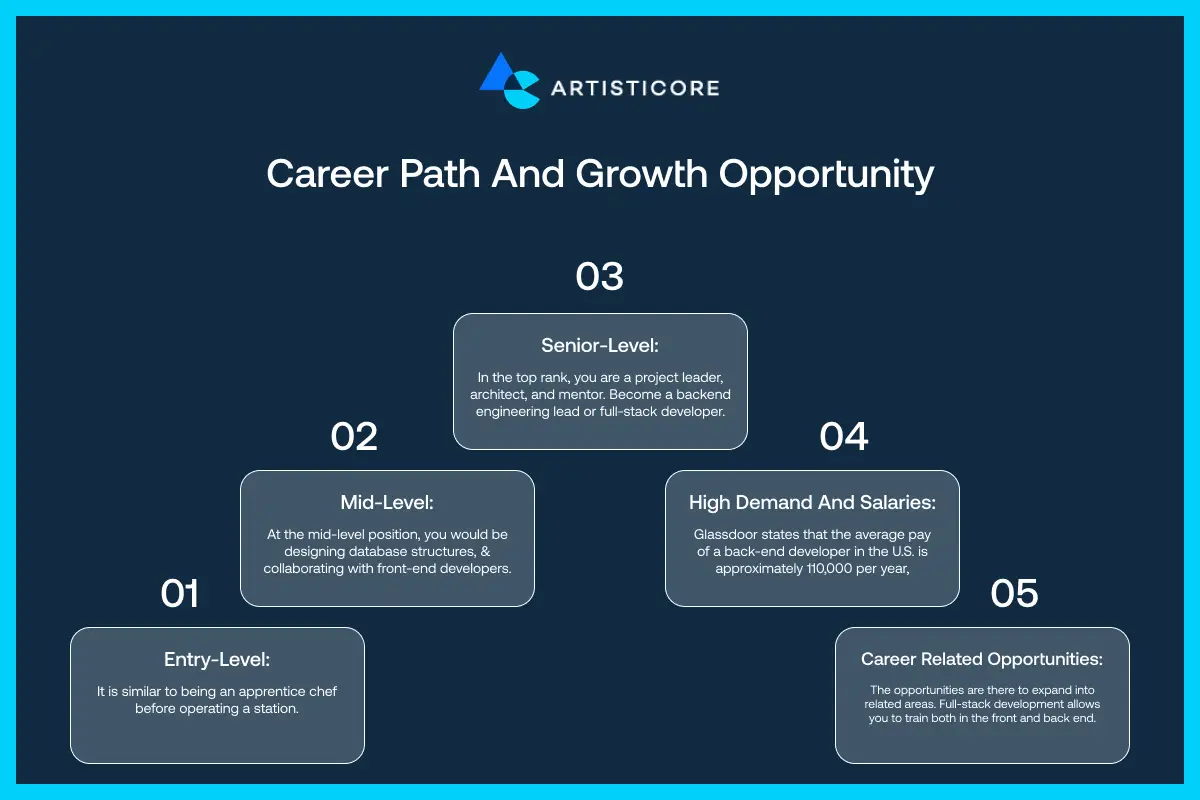 ARTISTICORE

Career Path And Growth Opportunity

01

Entry-Level:

It is similar to being an apprentice chef before operating a station.

02

Mid-Level:

At the mid-level position, you would be designing database structures, & collaborating with front-end developers.

03

Senior-Level:

In the top rank, you are a project leader, architect, and mentor. Become a backend engineering lead or full-stack developer.

04

High Demand And Salaries:

Glassdoor states that the average pay of a back-end developer in the U.S. is approximately 110,000 per year,

05

Career Related Opportunities:

The opportunities are there to expand into related areas. Full-stack development allows you to train both in the front and back end.